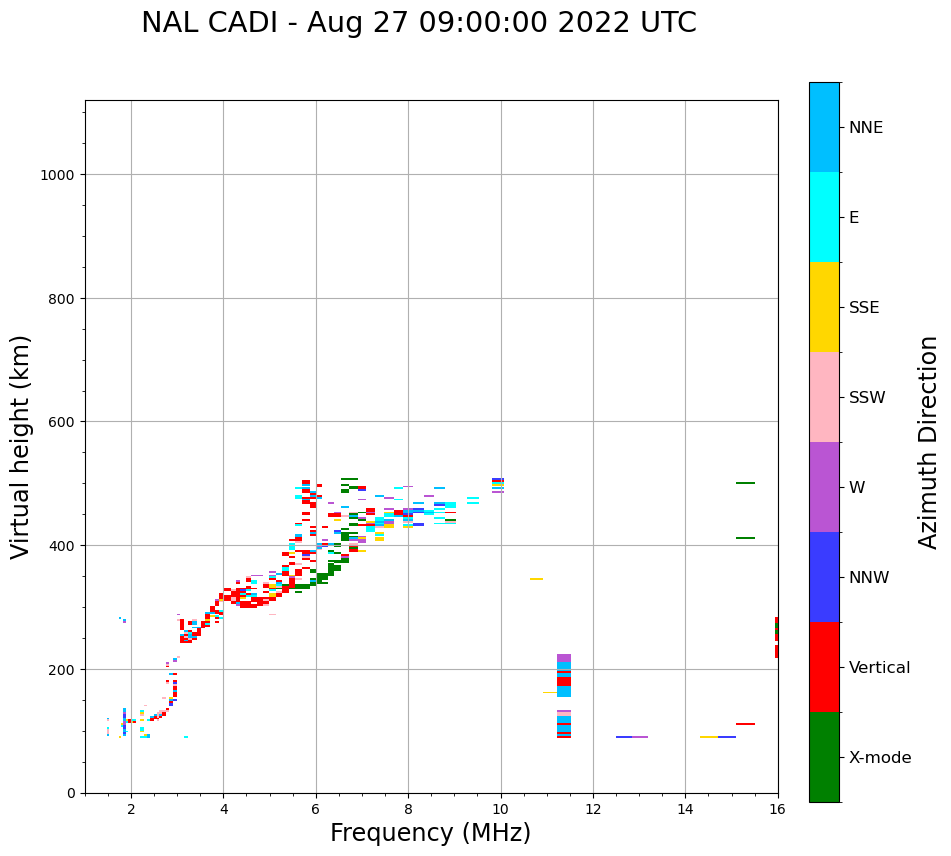 NAL CADI - Aug 27 09:00:00 2022 UTC

Virtual height (km)

1000
800
600
400
200
0

2
4
6
8
10
12
14
16

Frequency (MHz)

NNE
E
SSE
SSW
W
NNW
Vertical
X-mode

Azimuth Direction